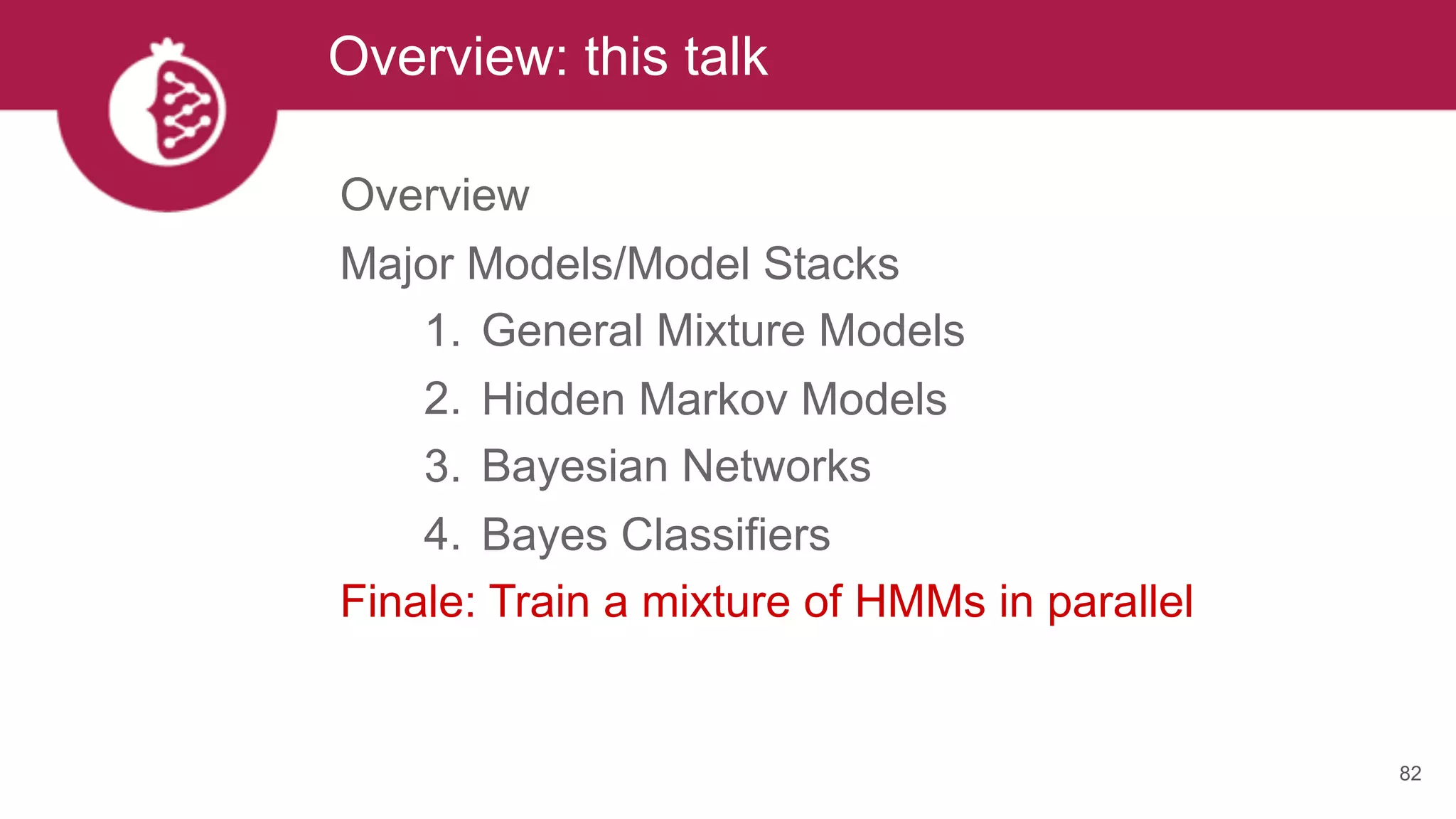 Overview: this talk

Overview

Major Models/Model Stacks

1. General Mixture Models
2. Hidden Markov Models
3. Bayesian Networks
4. Bayes Classifiers

Finale: Train a mixture of HMMs in parallel

82